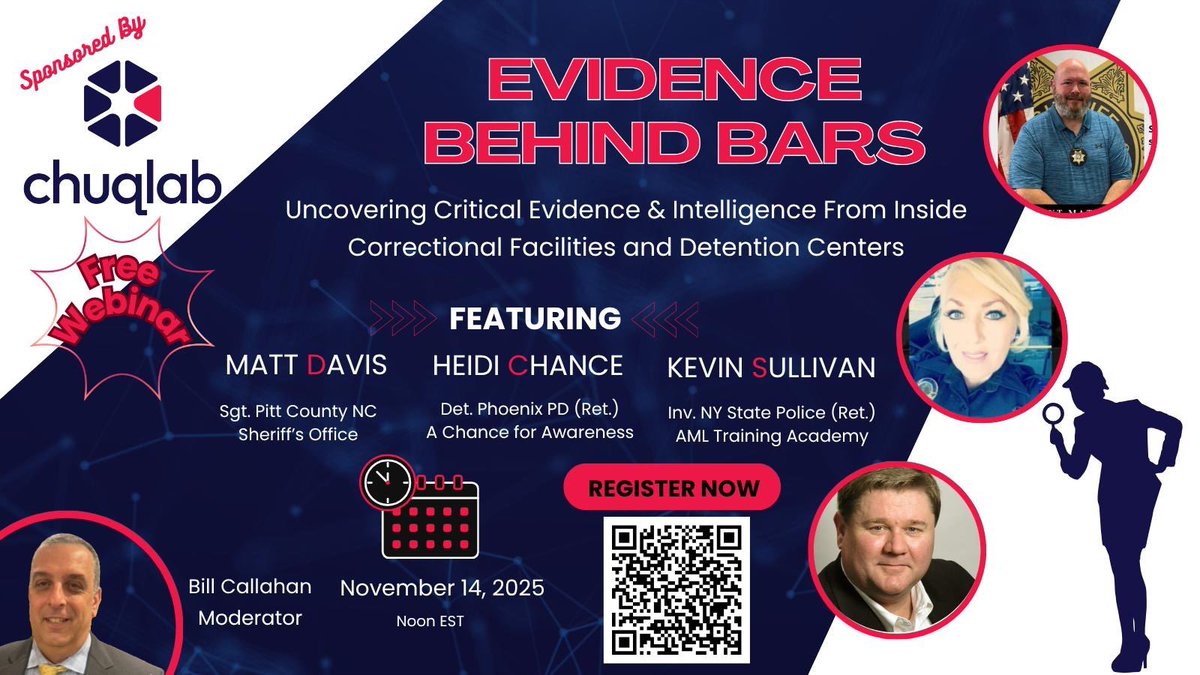 Sponsored By

chuqlab

Free Webinar

EVIDENCE BEHIND BARS

Uncovering Critical Evidence & Intelligence From Inside Correctional Facilities and Detention Centers

FEATURING

MATT DAVIS
Sgt. Pitt County NC Sheriff's Office

HEIDI CHANCE
Det. Phoenix PD (Ret.)
A Chance for Awareness

KEVIN SULLIVAN
Inv. NY State Police (Ret.)
AML Training Academy

Bill Callahan
Moderator

November 14, 2025
Noon EST

REGISTER NOW